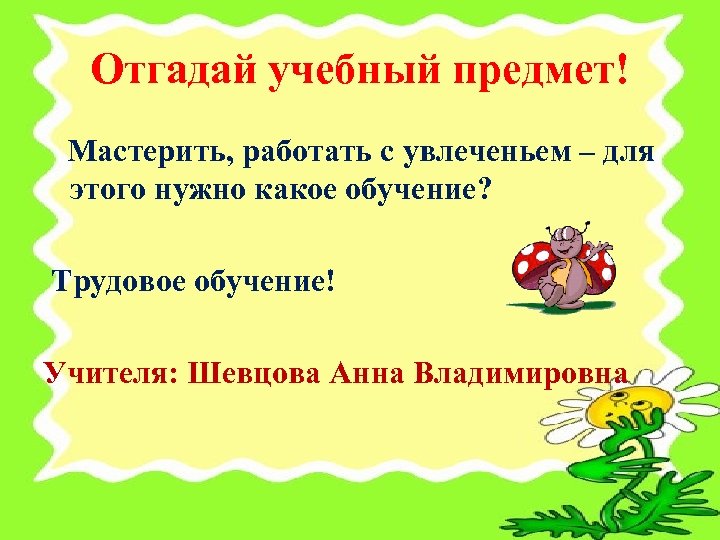 Отгадай учебный предмет!

Мастерить, работать с увлеченьем – для этого нужно какое обучение?

Трудовое обучение!

Учителя: Шевцова Анна Владимировна